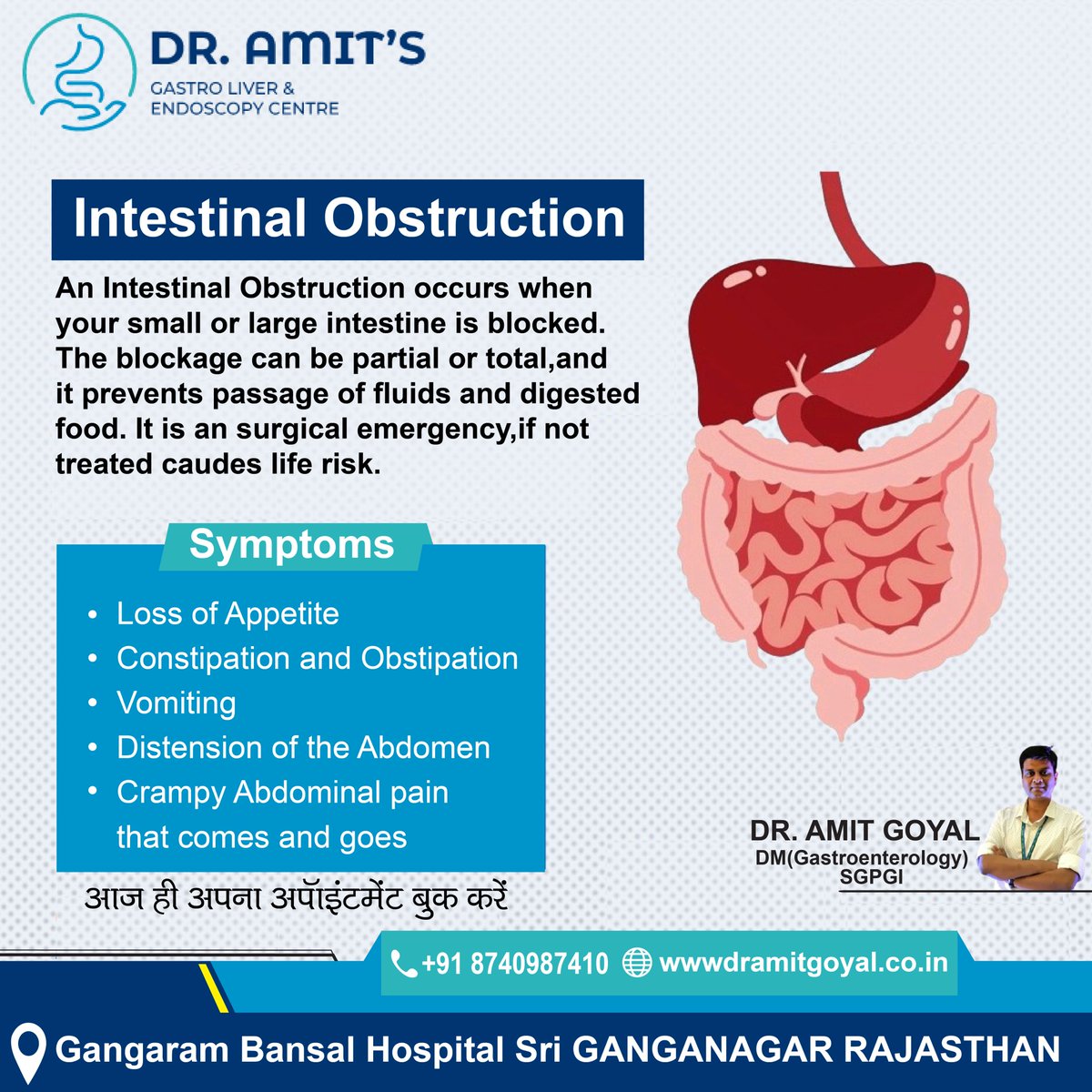 DR. AMIT'S
GASTRO LIVER & ENDOSCOPY CENTRE

Intestinal Obstruction

An Intestinal Obstruction occurs when your small or large intestine is blocked. The blockage can be partial or total,and it prevents passage of fluids and digested food. It is an surgical emergency,if not treated caudes life risk.

Symptoms

• Loss of Appetite
• Constipation and Obstipation
• Vomiting
• Distension of the Abdomen
• Crampy Abdominal pain that comes and goes

आज ही अपना अपॉइंटमेंट बुक करें

DR. AMIT GOYAL
DM(Gastroenterology)
SGPGI

+91 8740987410 wwwdramitgoyal.co.in

Gangaram Bansal Hospital Sri GANGANAGAR RAJASTHAN